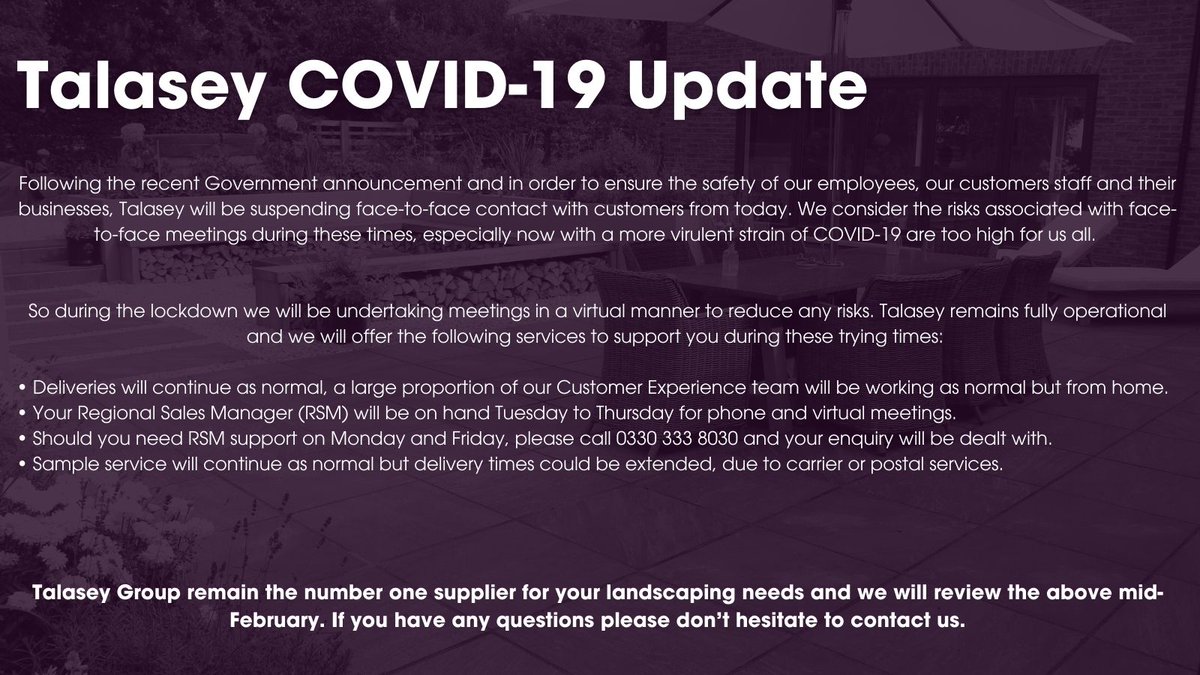 Talasey COVID-19 Update

Following the recent Government announcement and in order to ensure the safety of our employees, our customers staff and their businesses, Talasey will be suspending face-to-face contact with customers from today. We consider the risks associated with face-to-face meetings during these times, especially now with a more virulent strain of COVID-19 are too high for us all.

So during the lockdown we will be undertaking meetings in a virtual manner to reduce any risks. Talasey remains fully operational and we will offer the following services to support you during these trying times:

• Deliveries will continue as normal, a large proportion of our Customer Experience team will be working as normal but from home.
• Your Regional Sales Manager (RSM) will be on hand Tuesday to Thursday for phone and virtual meetings.
• Should you need RSM support on Monday and Friday, please call 0330 333 8030 and your enquiry will be dealt with.
• Sample service will continue as normal but delivery times could be extended, due to carrier or postal services.

Talasey Group remain the number one supplier for your landscaping needs and we will review the above mid-February. If you have any questions please don't hesitate to contact us.